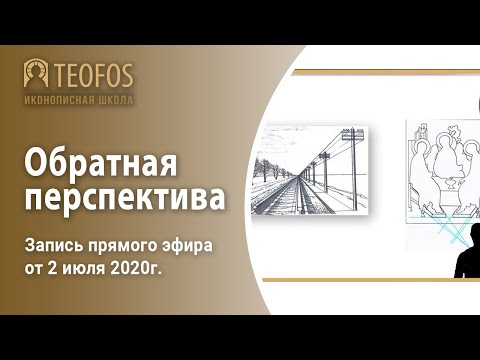 TEOFOS
ИКОНОПИСНАЯ ШКОЛА

Обратная перспектива

Запись прямого эфира от 2 июля 2020г.